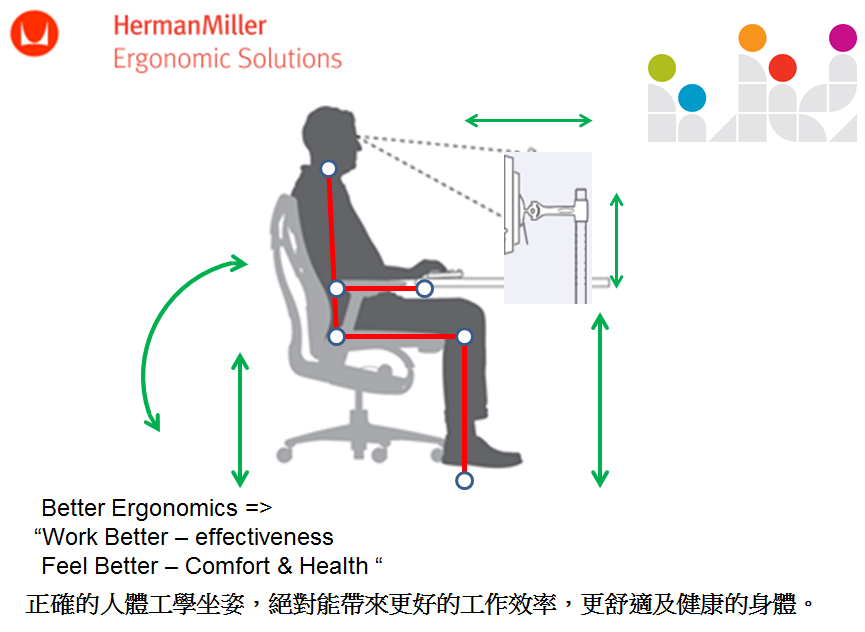 HermanMiller
Ergonomic Solutions

Better Ergonomics =>
“Work Better – effectiveness
Feel Better – Comfort & Health “

正確的人體工學坐姿，絕對能帶來更好的工作效率，更舒適及健康的身體。